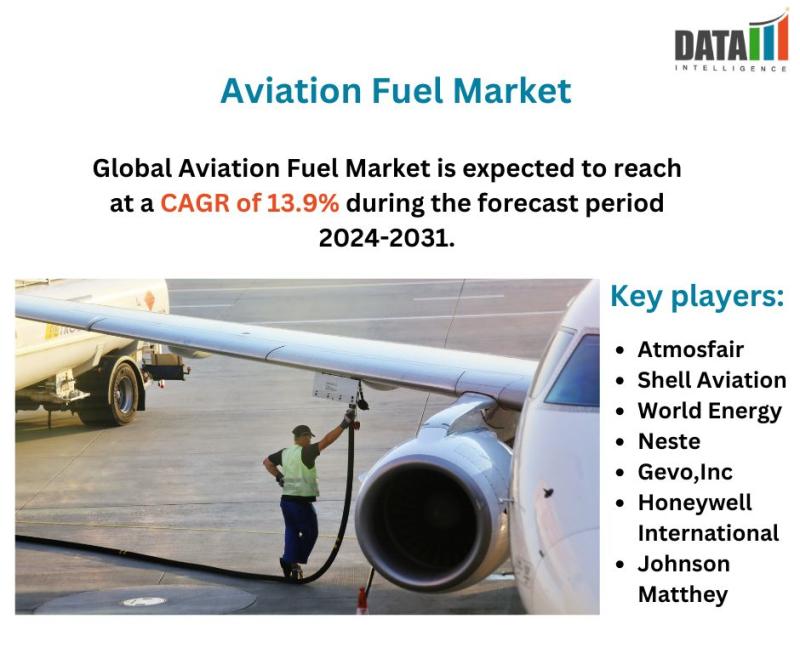 DATA
INTELLIGENCE

Aviation Fuel Market

Global Aviation Fuel Market is expected to reach at a CAGR of 13.9% during the forecast period 2024-2031.

Key players:

• Atmosfair
• Shell Aviation
• World Energy
• Neste
• Gevo,Inc
• Honeywell International
• Johnson Matthey